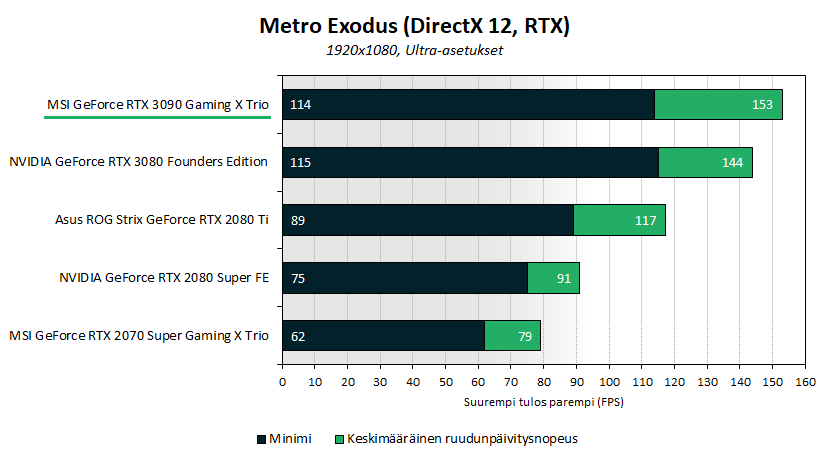 Metro Exodus (DirectX 12, RTX)
1920x1080, Ultra-asetukset

MSI GeForce RTX 3090 Gaming X Trio
114
153

NVIDIA GeForce RTX 3080 Founders Edition
115
144

Asus ROG Strix GeForce RTX 2080 Ti
89
117

NVIDIA GeForce RTX 2080 Super FE
75
91

MSI GeForce RTX 2070 Super Gaming X Trio
62
79

0 10 20 30 40 50 60 70 80 90 100 110 120 130 140 150 160

Suurempi tulos parempi (FPS)

Minimi
Keskimääräinen ruudunpäivitysnopeus